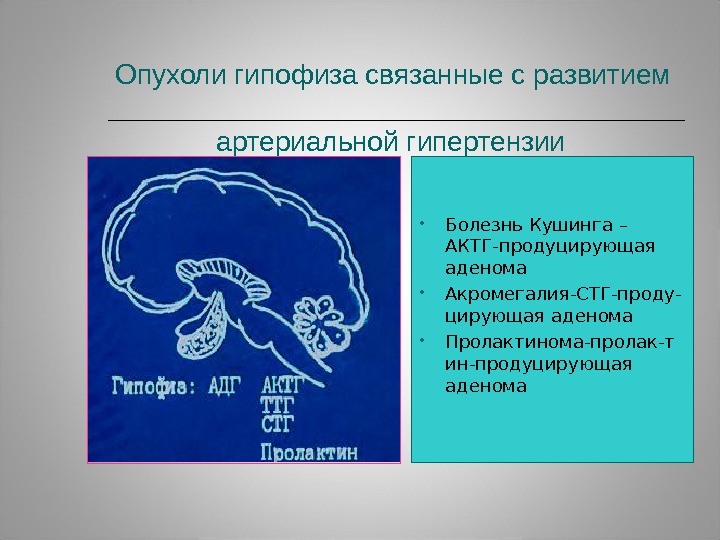 Опухоли гипофиза связанные с развитием

артериальной гипертензии

Гипофиз: АДГ АКТГ ТТГ СТГ Пролактин

• Болезнь Кушинга – АКТГ-продуцирующая аденома
• Акромегалия-СТГ-продуцирующая аденома
• Пролактинома-пролак-т ин-продуцирующая аденома